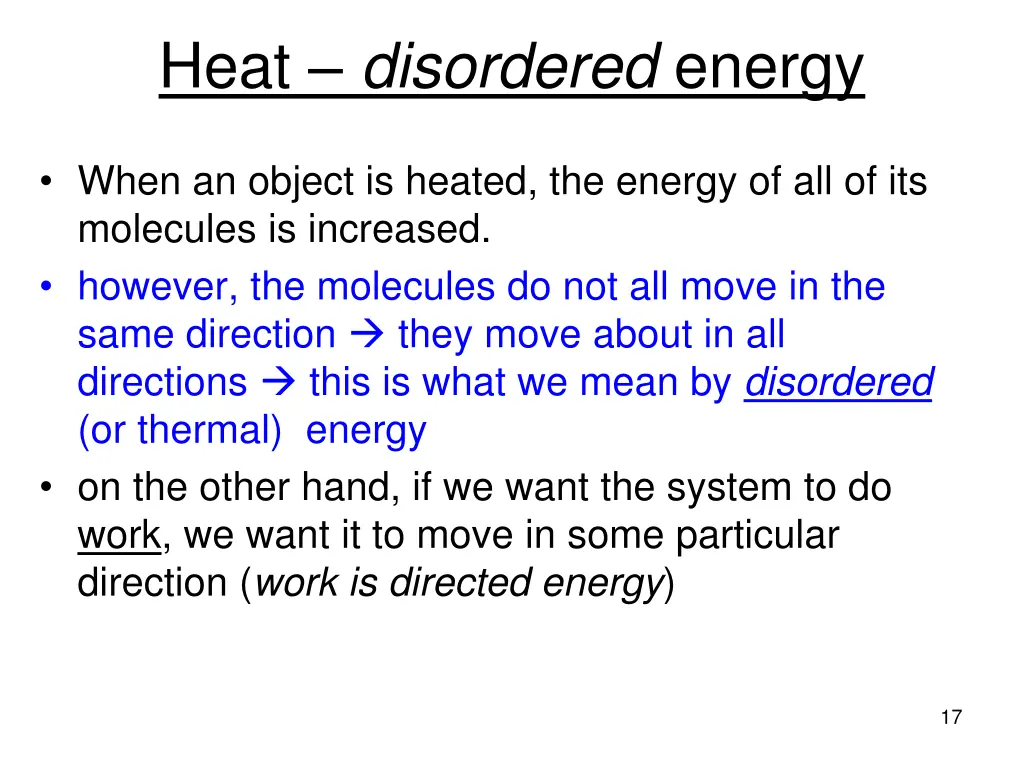 Heat – disordered energy

• When an object is heated, the energy of all of its molecules is increased.
• however, the molecules do not all move in the same direction → they move about in all directions → this is what we mean by disordered (or thermal) energy
• on the other hand, if we want the system to do work, we want it to move in some particular direction (work is directed energy)

17